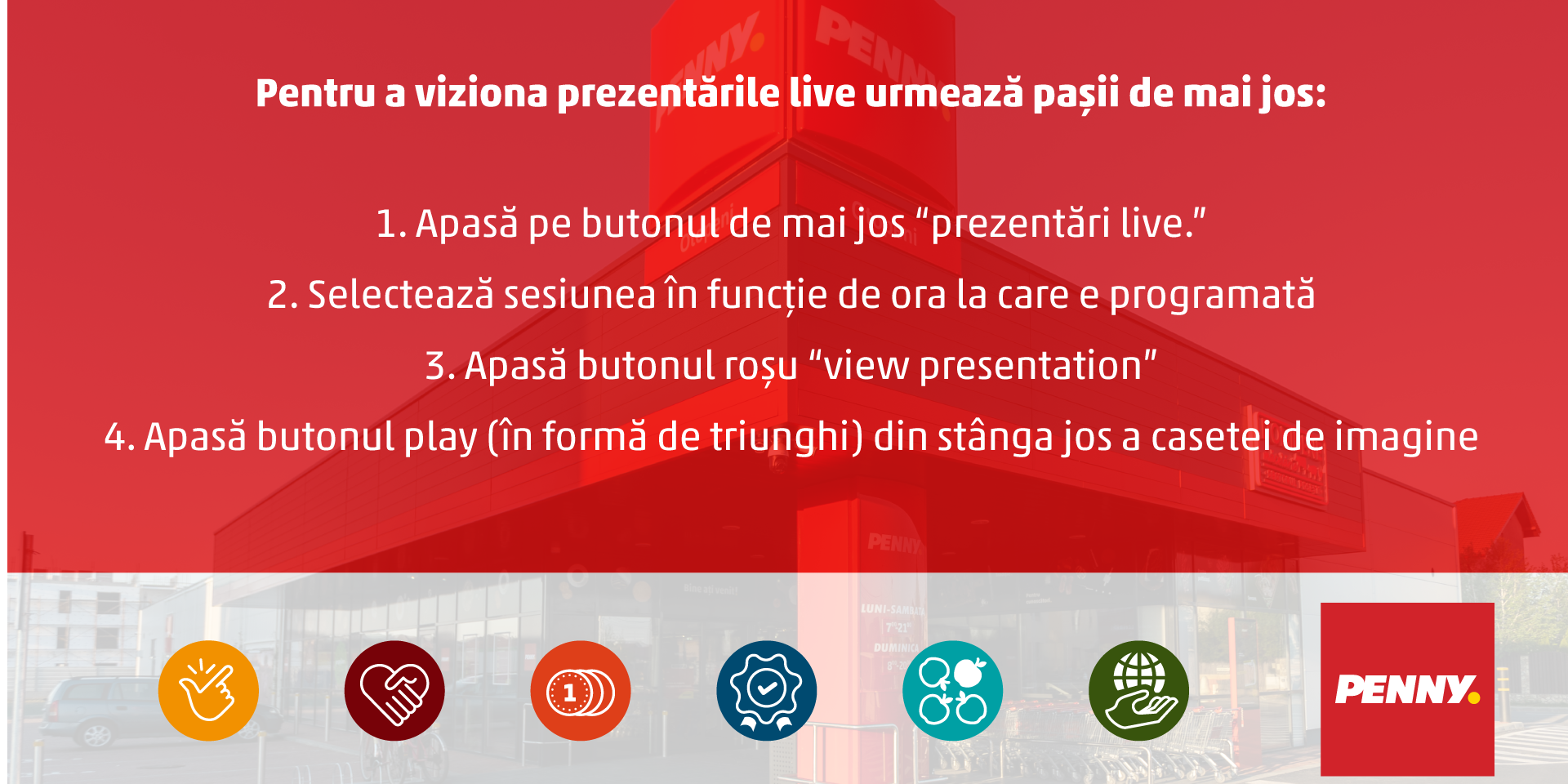 Pentru a viziona prezentările live urmează pașii de mai jos:

1. Apasă pe butonul de mai jos “prezentări live.”

2. Selectează sesiunea în funcție de ora la care e programată

3. Apasă butonul roșu “view presentation”

4. Apasă butonul play (în formă de triunghi) din stânga jos a casetei de imagine

1

PENNY.